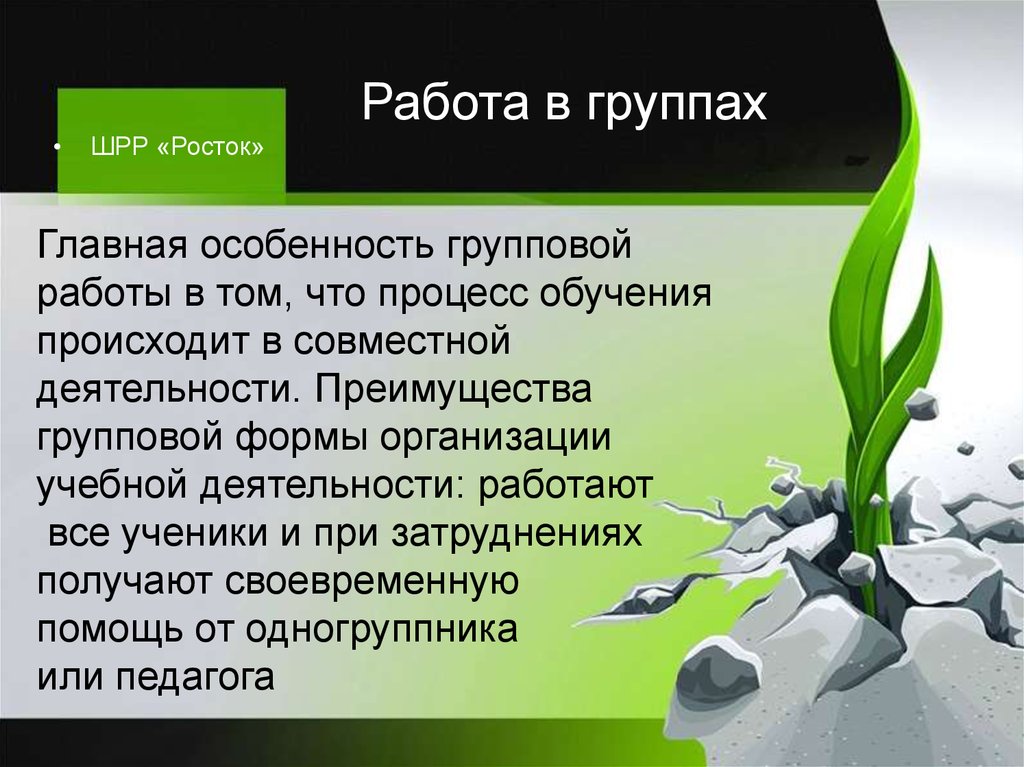 Работа в группах

• ШРР «Росток»

Главная особенность групповой работы в том, что процесс обучения происходит в совместной деятельности. Преимущества групповой формы организации учебной деятельности: работают все ученики и при затруднениях получают своевременную помощь от одногруппника или педагога